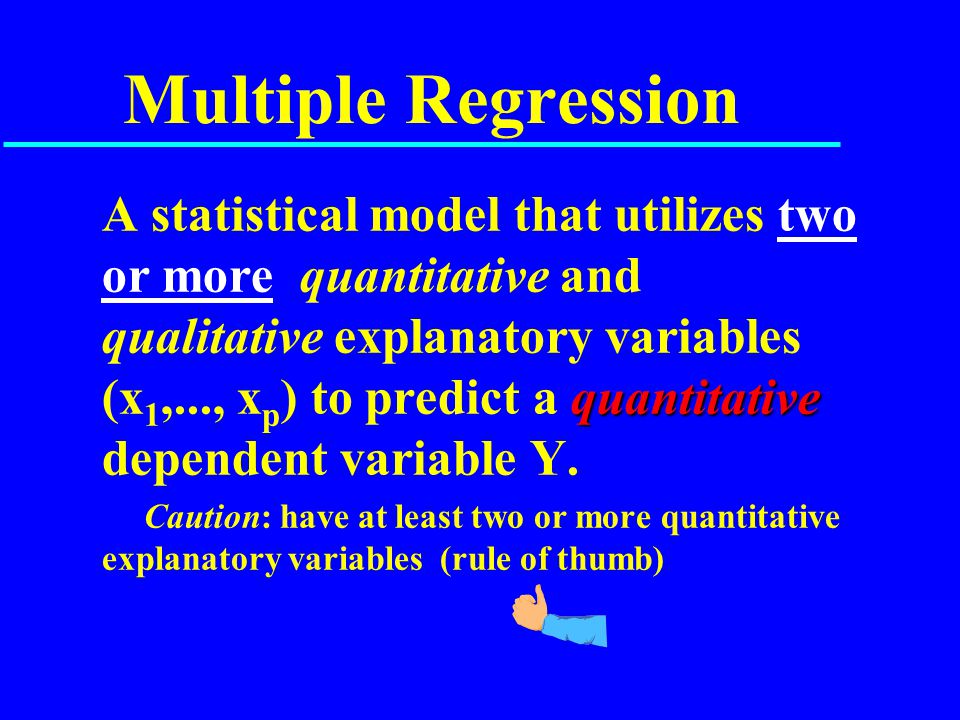 Multiple Regression

A statistical model that utilizes two or more quantitative and qualitative explanatory variables ($x_1$,..., $x_p$) to predict a quantitative dependent variable Y.

Caution: have at least two or more quantitative explanatory variables (rule of thumb)